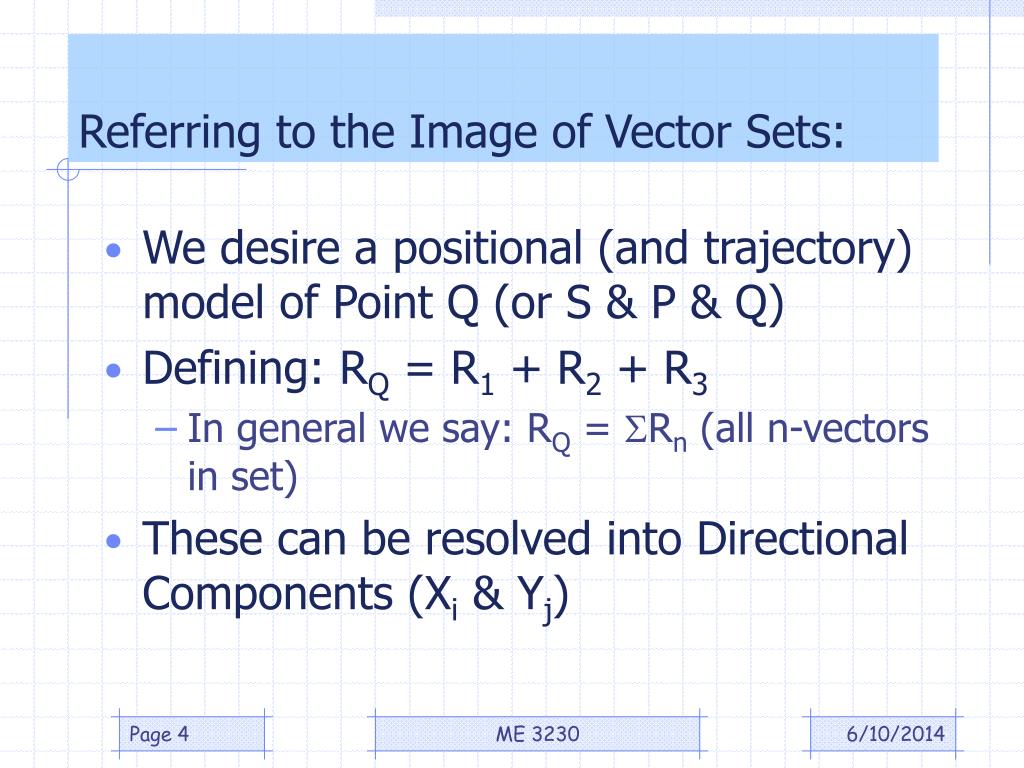 Referring to the Image of Vector Sets:

• We desire a positional (and trajectory) model of Point Q (or S & P & Q)
• Defining: $R_Q = R_1 + R_2 + R_3$
– In general we say: $R_Q = \Sigma R_n$ (all n-vectors in set)
• These can be resolved into Directional Components ($X_i$ & $Y_j$)

Page 4

ME 3230

6/10/2014